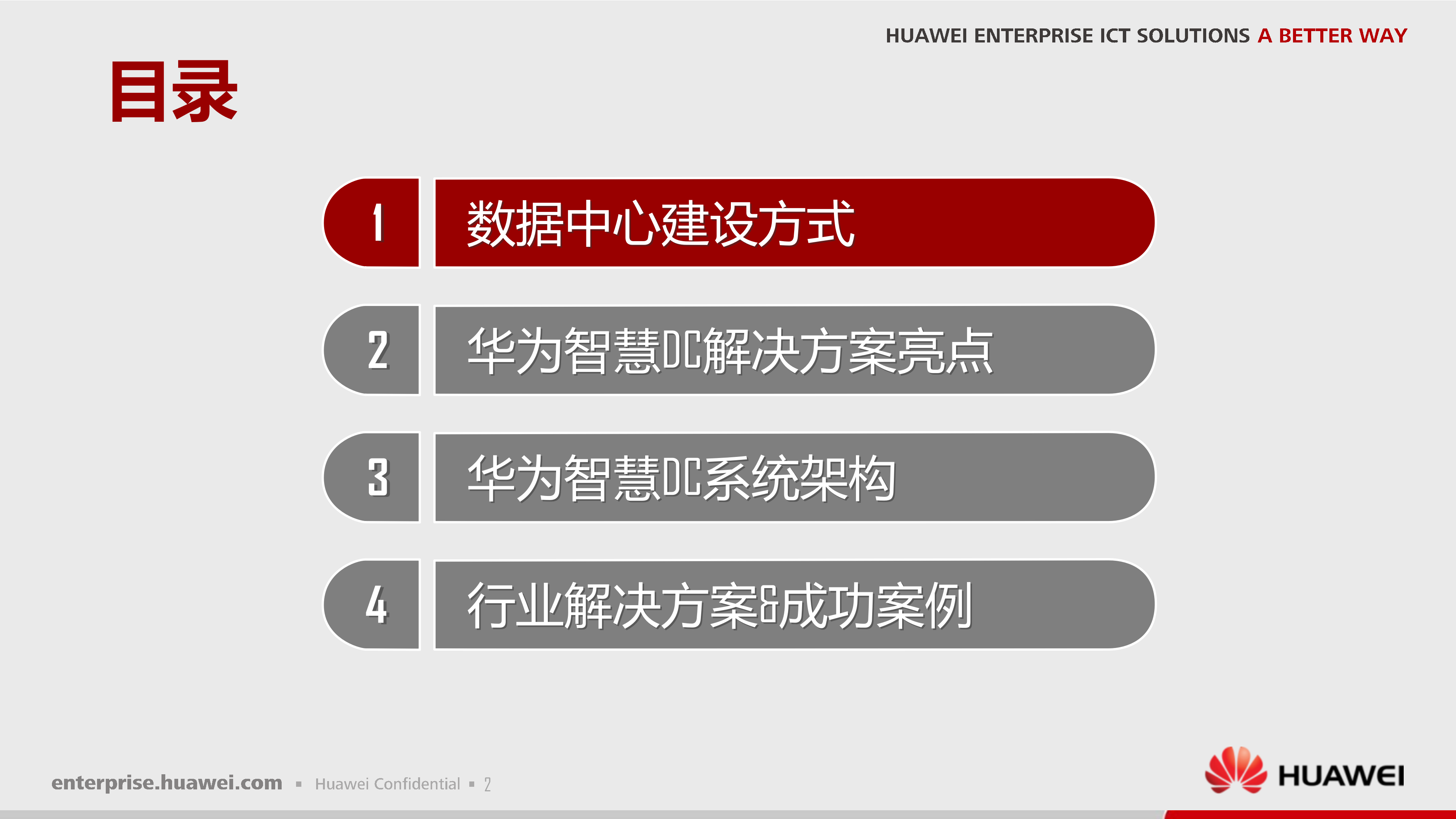 HUAWEI ENTERPRISE ICT SOLUTIONS A BETTER WAY

目录

1 数据中心建设方式

2 华为智慧DC解决方案亮点

3 华为智慧DC系统架构

4 行业解决方案&成功案例

enterprise.huawei.com ▪ Huawei Confidential ▪ 2

HUAWEI